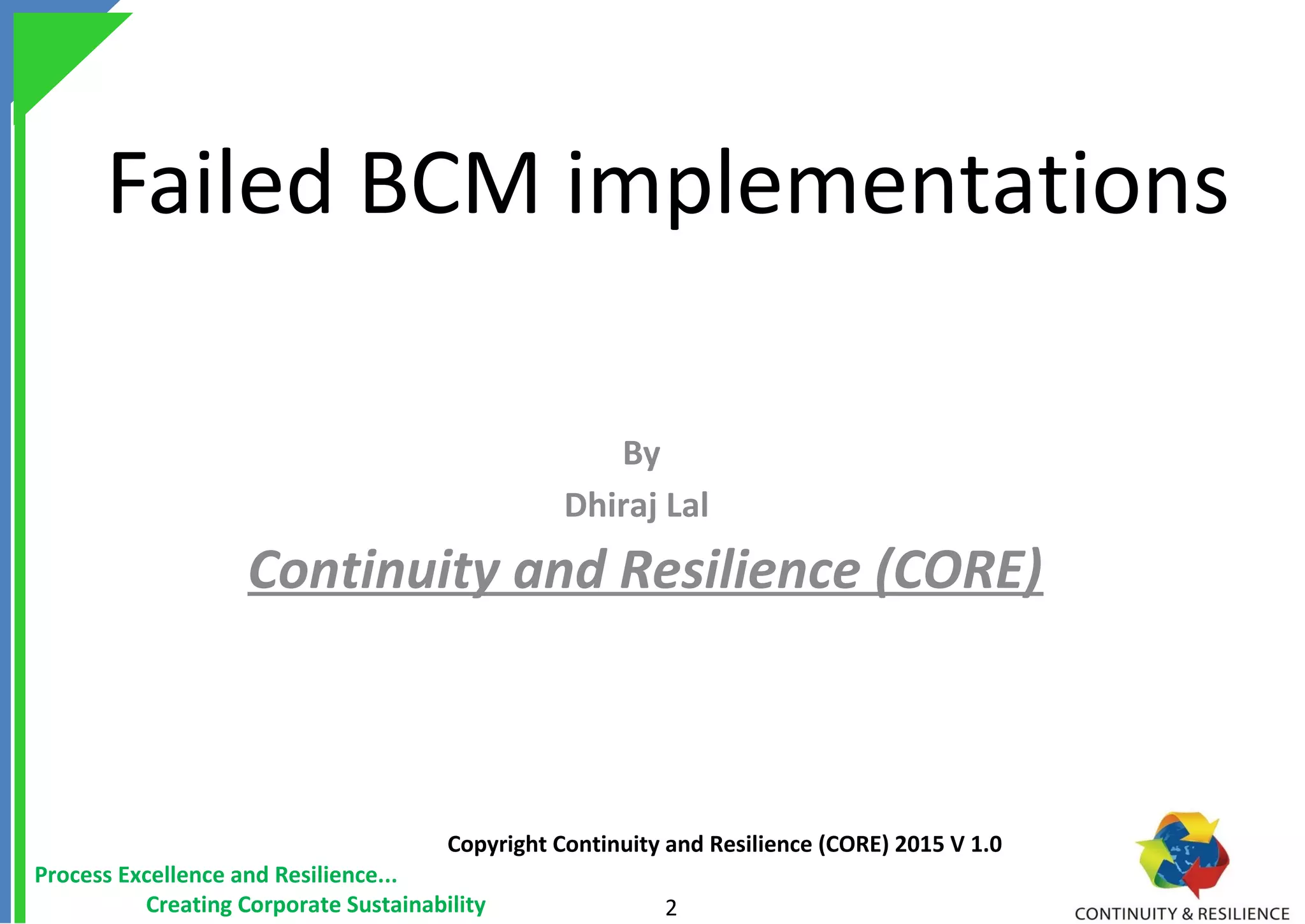 Failed BCM implementations

By

Dhiraj Lal

Continuity and Resilience (CORE)

Copyright Continuity and Resilience (CORE) 2015 V 1.0

Process Excellence and Resilience...
Creating Corporate Sustainability

2

CONTINUITY & RESILIENCE